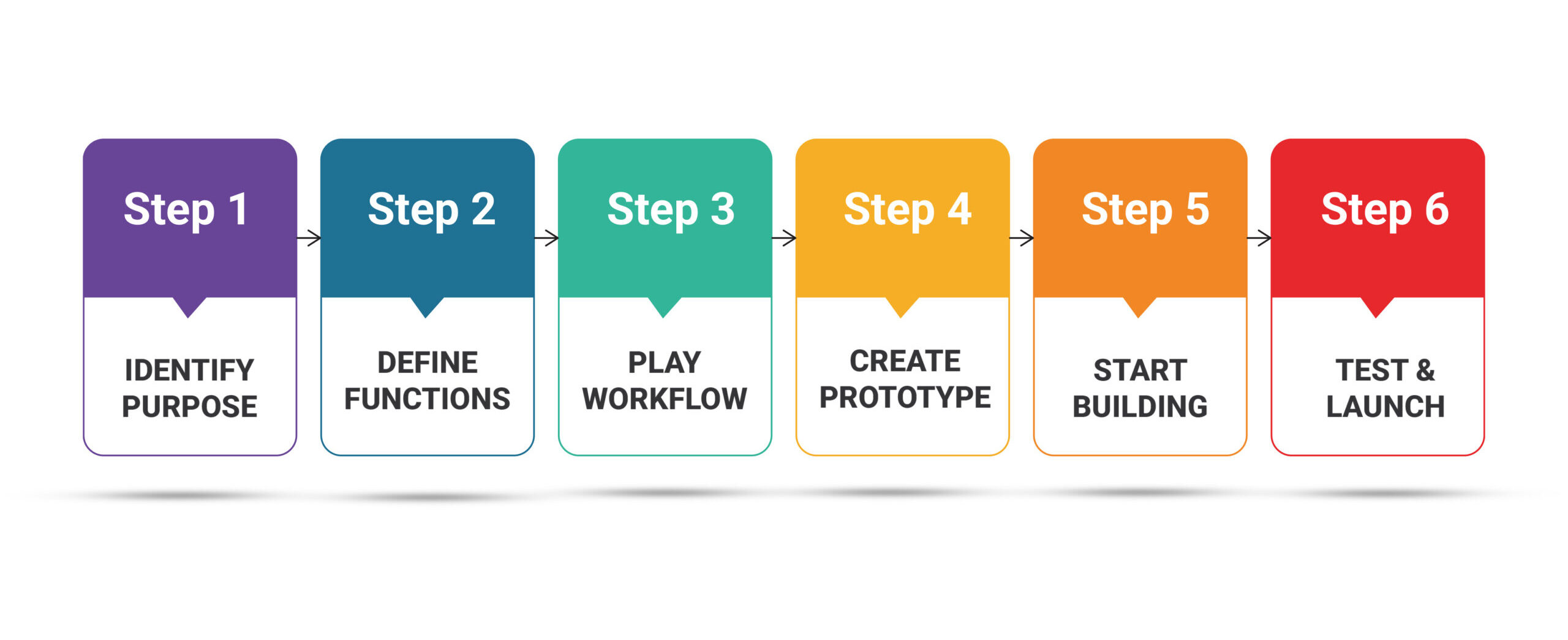 Step 1

IDENTIFY PURPOSE

Step 2

DEFINE FUNCTIONS

Step 3

PLAY WORKFLOW

Step 4

CREATE PROTOTYPE

Step 5

START BUILDING

Step 6

TEST & LAUNCH